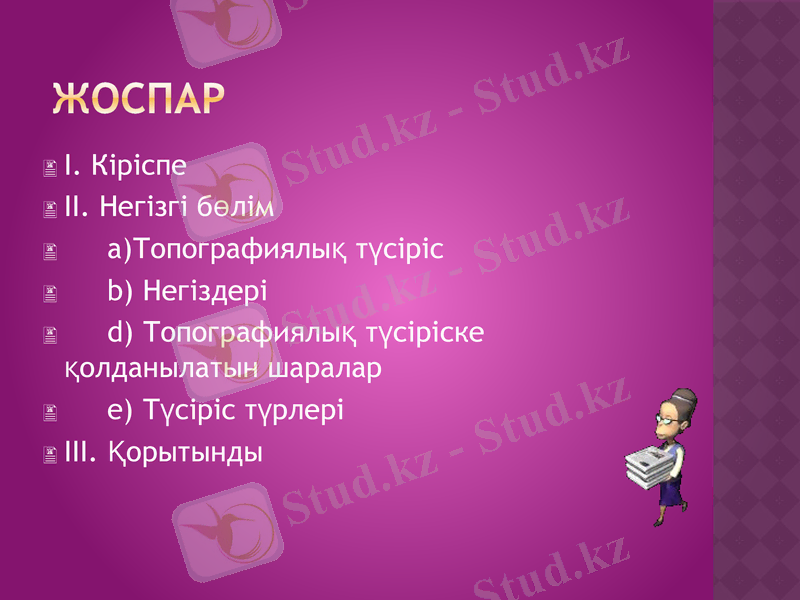 ЖОСПАР

I. Кіріспе

II. Негізгі бөлім

a)Топографиялық түсіріс

b) Негіздері

d) Топографиялық түсіріске қолданылатын шаралар

e) Түсіріс түрлері

III. Қорытынды

Stud.kz - Stud.kz

Stud.kz - Stud.kz

Stud.kz - Stud.kz

Stud.kz - Stud.kz

Stud.kz